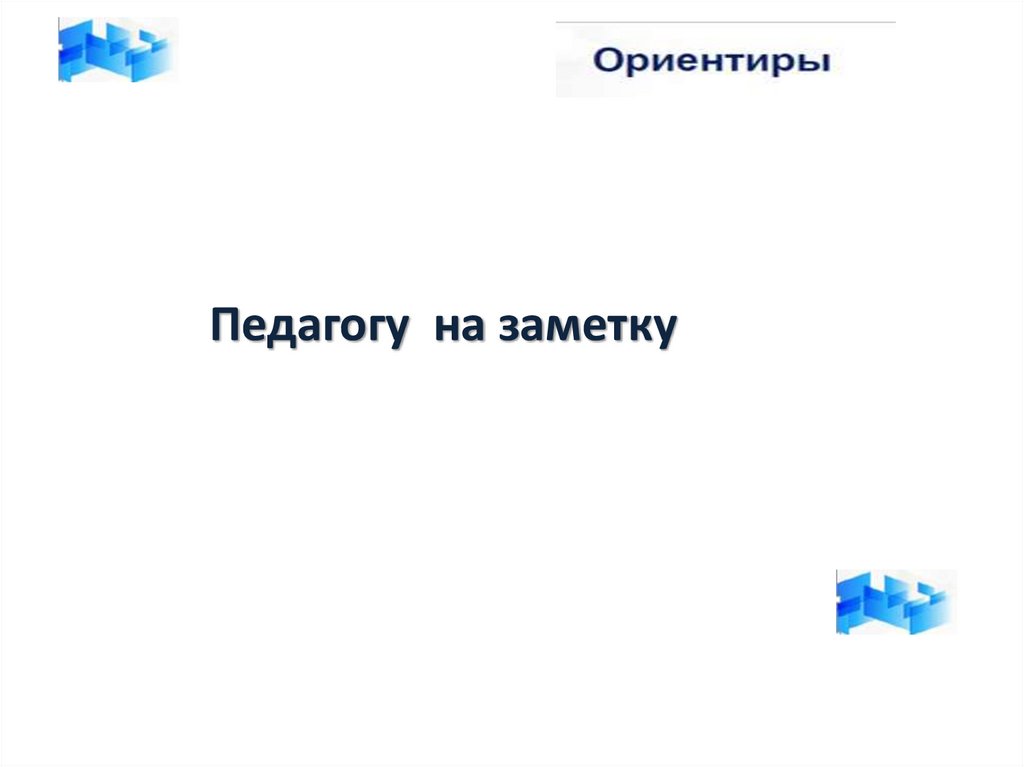 Ориентиры

Педагогу на заметку